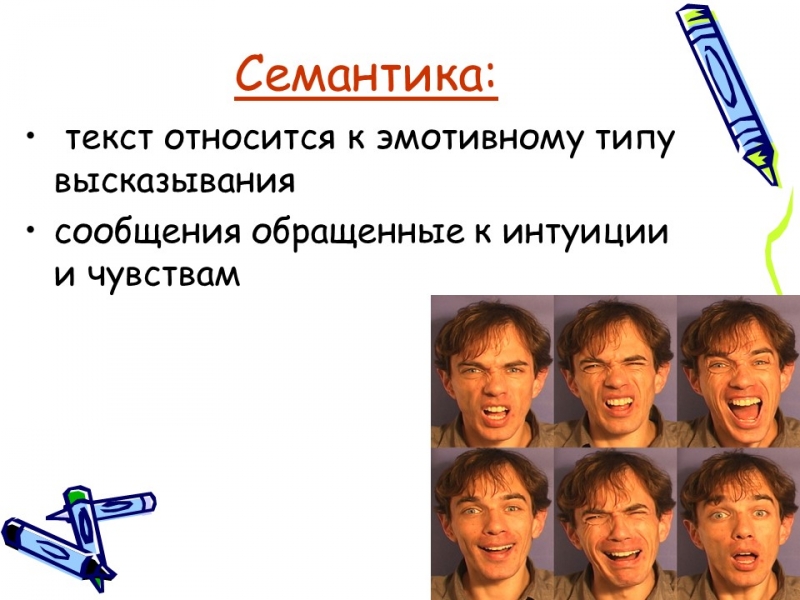 Семантика:

• текст относится к эмотивному типу высказывания

• сообщения обращенные к интуиции и чувствам